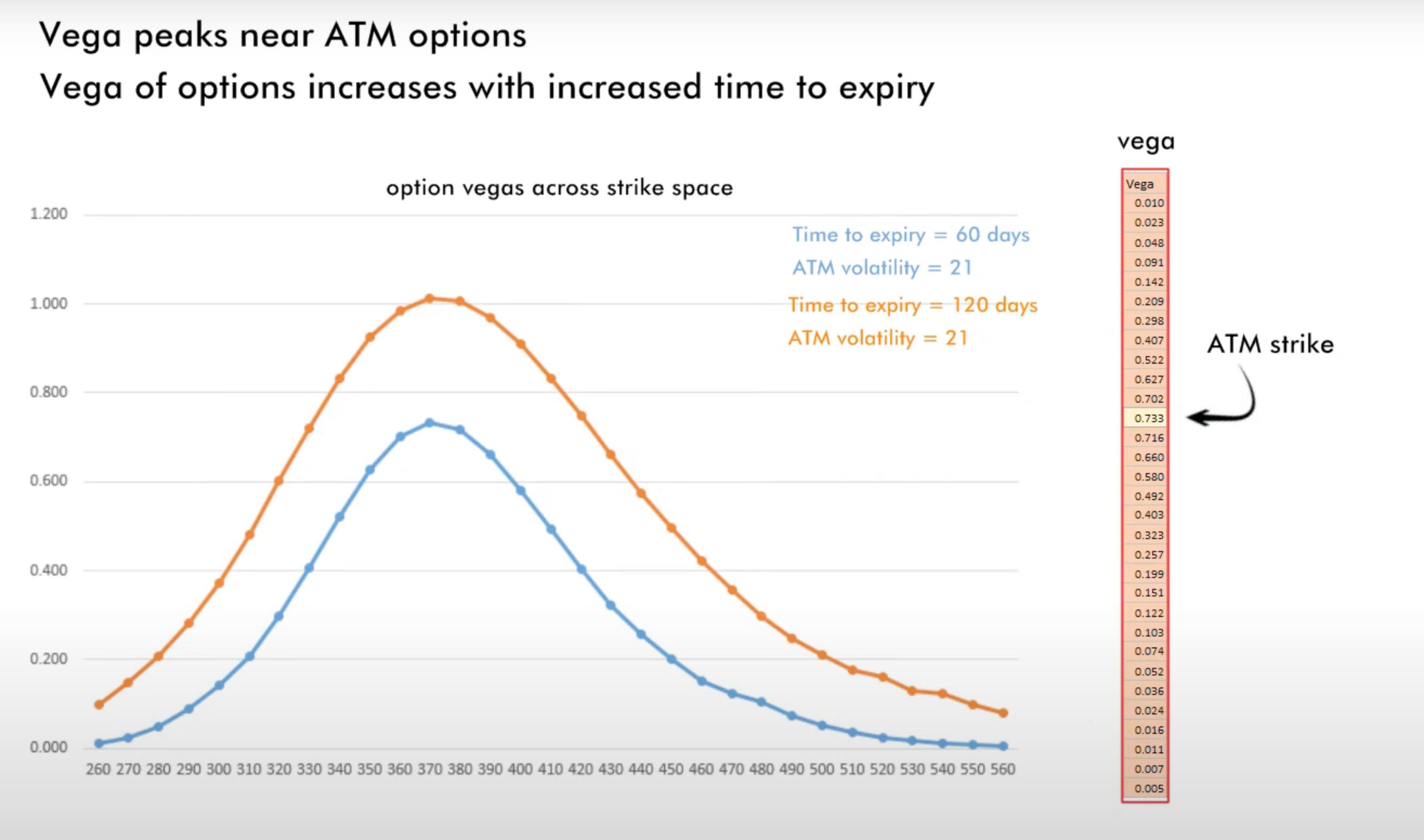 Vega peaks near ATM options

Vega of options increases with increased time to expiry

option vegas across strike space

1.200
1.000
0.800
0.600
0.400
0.200
0.000

260 270 280 290 300 310 320 330 340 350 360 370 380 390 400 410 420 430 440 450 460 470 480 490 500 510 520 530 540 550 560

Time to expiry = 60 days
ATM volatility = 21
Time to expiry = 120 days
ATM volatility = 21

vega

| Vega |
|---|
| 0.010 |
| 0.023 |
| 0.048 |
| 0.091 |
| 0.142 |
| 0.209 |
| 0.298 |
| 0.407 |
| 0.522 |
| 0.627 |
| 0.702 |
| 0.733 |
| 0.716 |
| 0.660 |
| 0.580 |
| 0.492 |
| 0.403 |
| 0.323 |
| 0.257 |
| 0.199 |
| 0.151 |
| 0.122 |
| 0.103 |
| 0.074 |
| 0.052 |
| 0.036 |
| 0.024 |
| 0.016 |
| 0.011 |
| 0.007 |
| 0.005 |

ATM strike